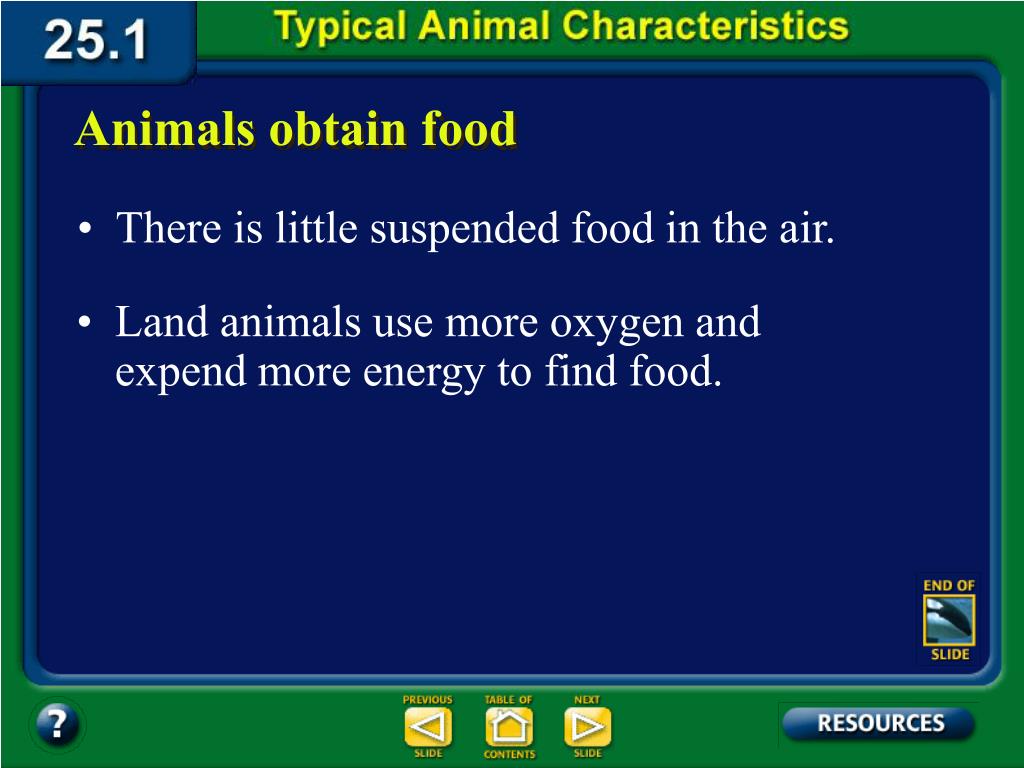 25.1 Typical Animal Characteristics

Animals obtain food

• There is little suspended food in the air.

• Land animals use more oxygen and expend more energy to find food.

END OF SLIDE

?

PREVIOUS SLIDE

TABLE OF CONTENTS

NEXT SLIDE

RESOURCES